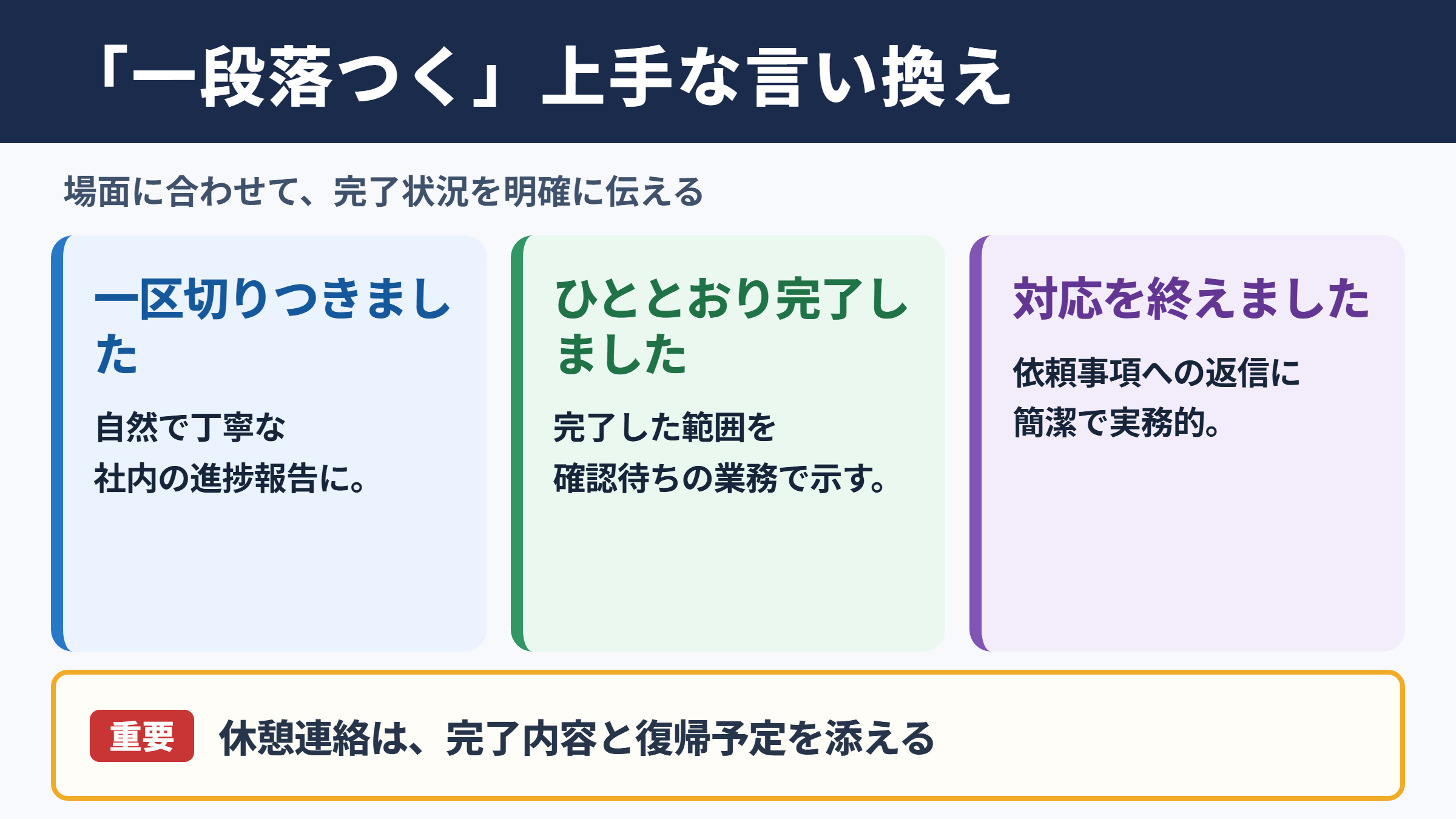 「一段落つく」上手な言い換え

場面に合わせて、完了状況を明確に伝える

一区切りつきました

自然で丁寧な
社内の進捗報告に。

ひととおり完了しました

完了した範囲を
確認待ちの業務で示す。

対応を終えました

依頼事項への返信に
簡潔で実務的。

重要 休憩連絡は、完了内容と復帰予定を添える